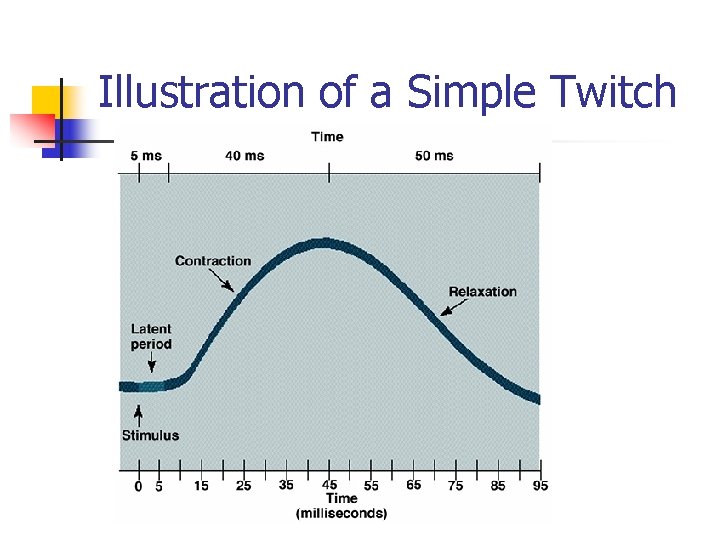 Illustration of a Simple Twitch

Time

5 ms

40 ms

50 ms

Contraction

Relaxation

Latent period

Stimulus

0 5 15 25 35 45 55 65 75 85 95

Time (milliseconds)